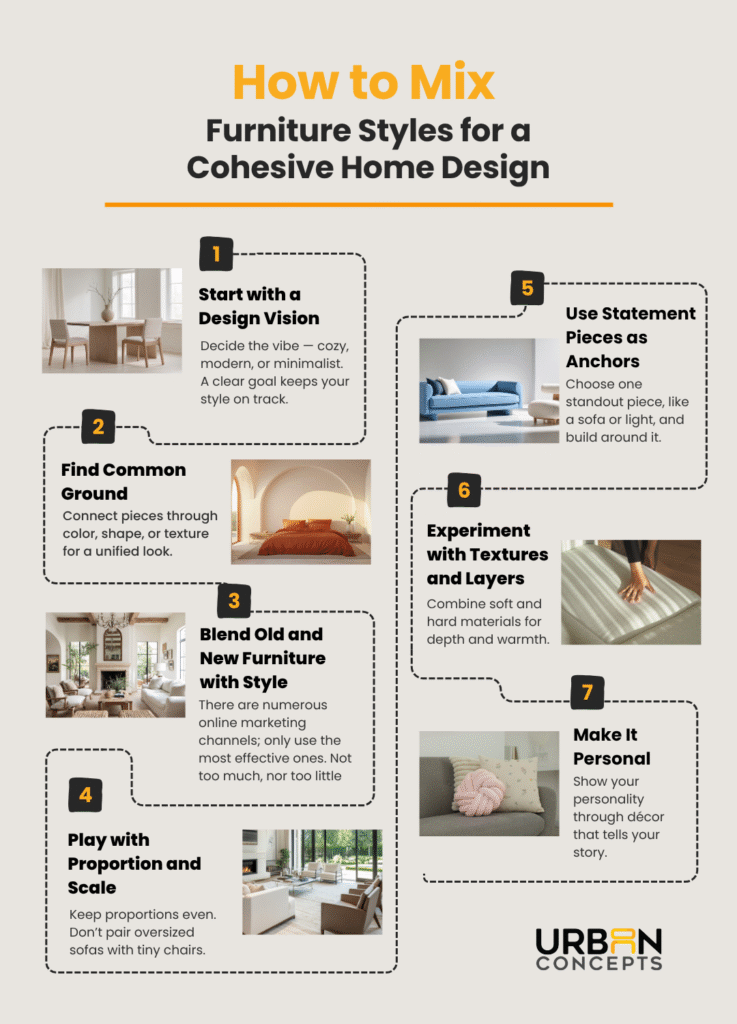 How to Mix
Furniture Styles for a Cohesive Home Design

1
Start with a Design Vision
Decide the vibe — cozy, modern, or minimalist. A clear goal keeps your style on track.

2
Find Common Ground
Connect pieces through color, shape, or texture for a unified look.

3
Blend Old and New Furniture with Style
There are numerous online marketing channels; only use the most effective ones. Not too much, nor too little

4
Play with Proportion and Scale
Keep proportions even. Don't pair oversized sofas with tiny chairs.

5
Use Statement Pieces as Anchors
Choose one standout piece, like a sofa or light, and build around it.

6
Experiment with Textures and Layers
Combine soft and hard materials for depth and warmth.

7
Make It Personal
Show your personality through décor that tells your story.

URBAN CONCEPTS